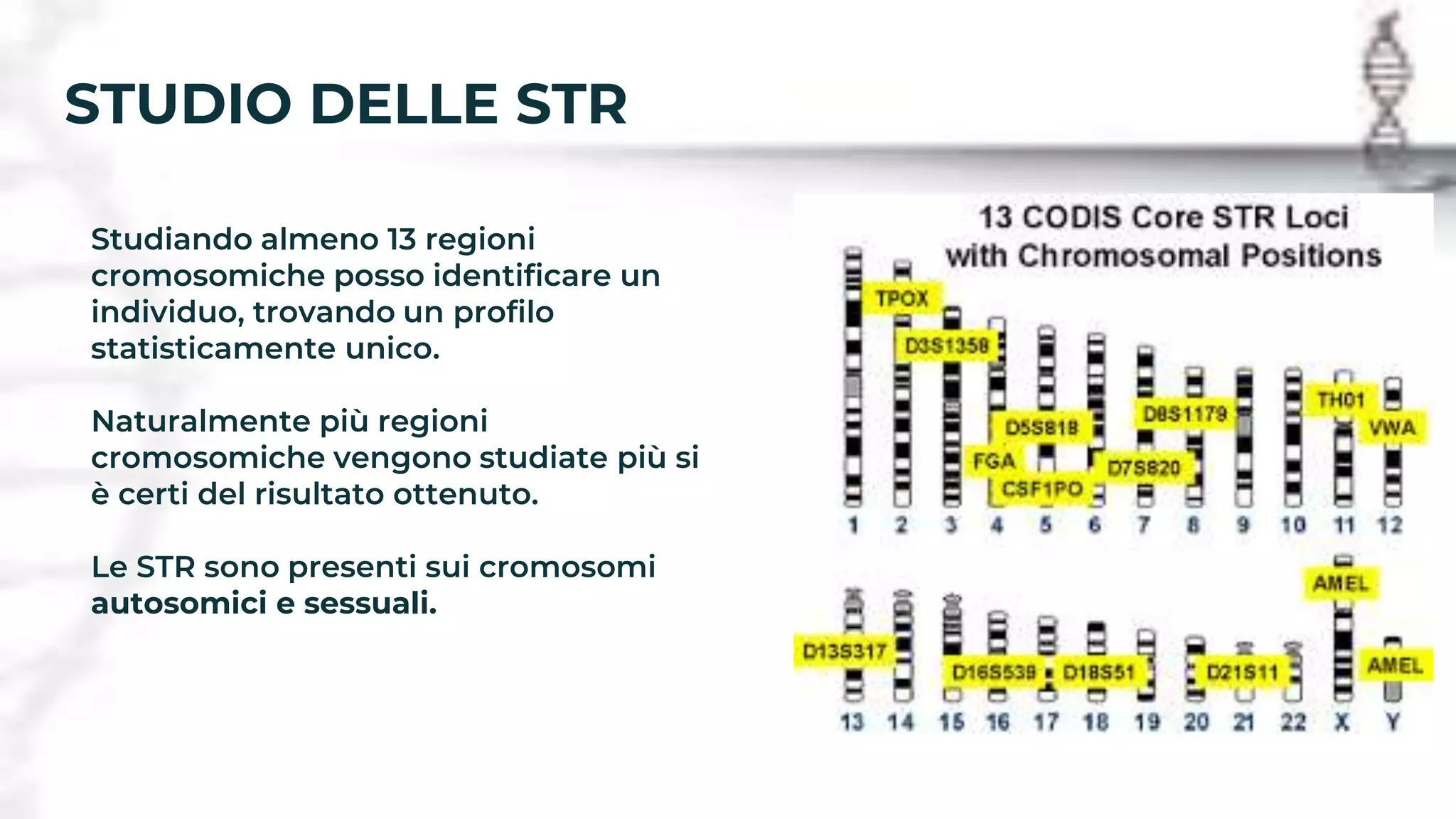 STUDIO DELLE STR

Studiando almeno 13 regioni cromosomiche posso identificare un individuo, trovando un profilo statisticamente unico.

Naturalmente più regioni cromosomiche vengono studiate più si è certi del risultato ottenuto.

Le STR sono presenti sui cromosomi autosomici e sessuali.

13 CODIS Core STR Loci with Chromosomal Positions

TPOX
D3S1358
D5S818
FGA
CSF1PO
D7S820
D8S1179
TH01
VWA

1 2 3 4 5 6 7 8 9 10 11 12

AMEL
D13S317
D16S539
D18S51
D21S11
AMEL

13 14 15 16 17 18 19 20 21 22 X Y